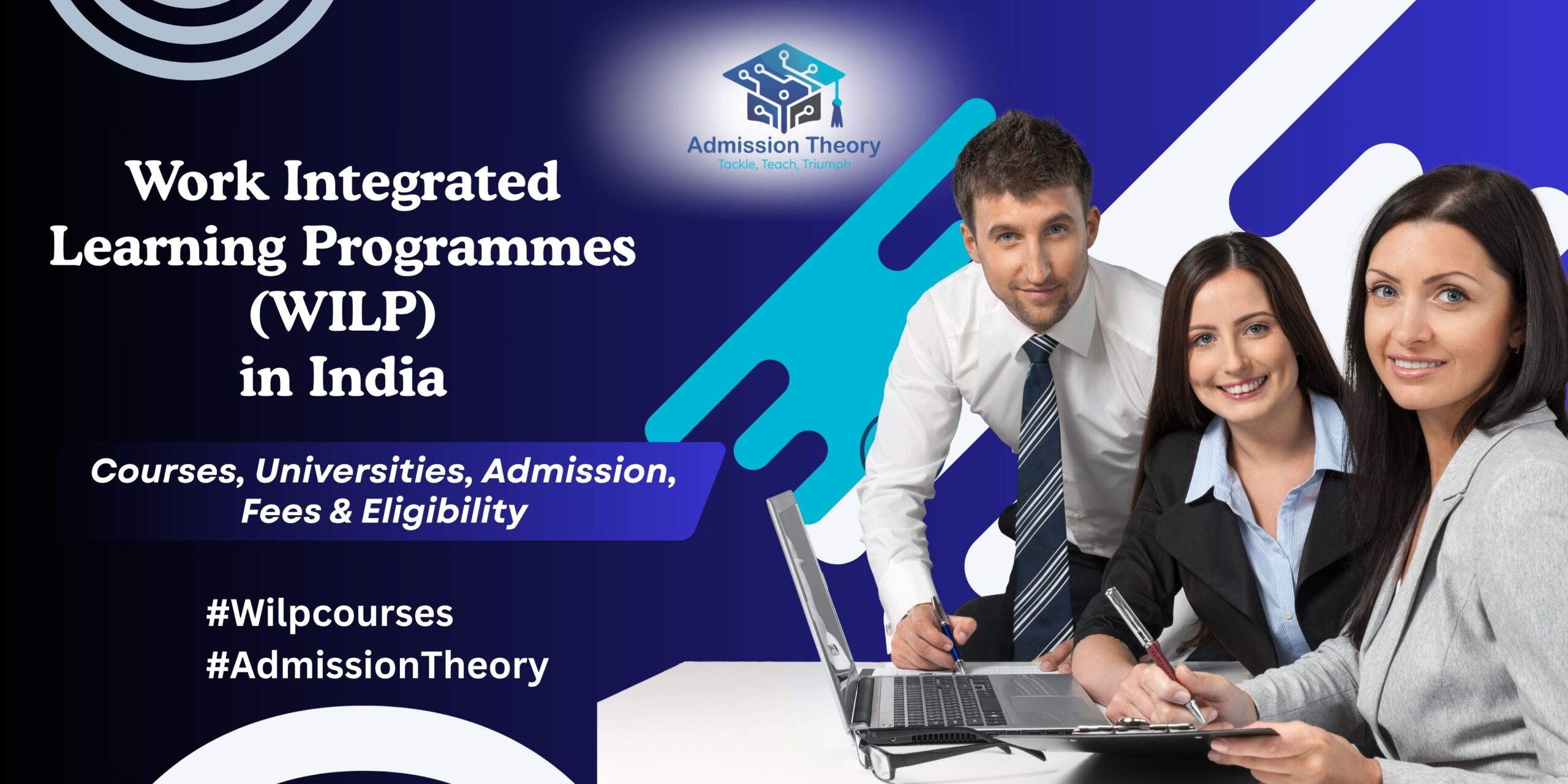 Admission Theory
Tackle, Teach, Triumph

Work Integrated Learning Programmes (WILP) in India

Courses, Universities, Admission, Fees & Eligibility

#Wilpcourses
#AdmissionTheory